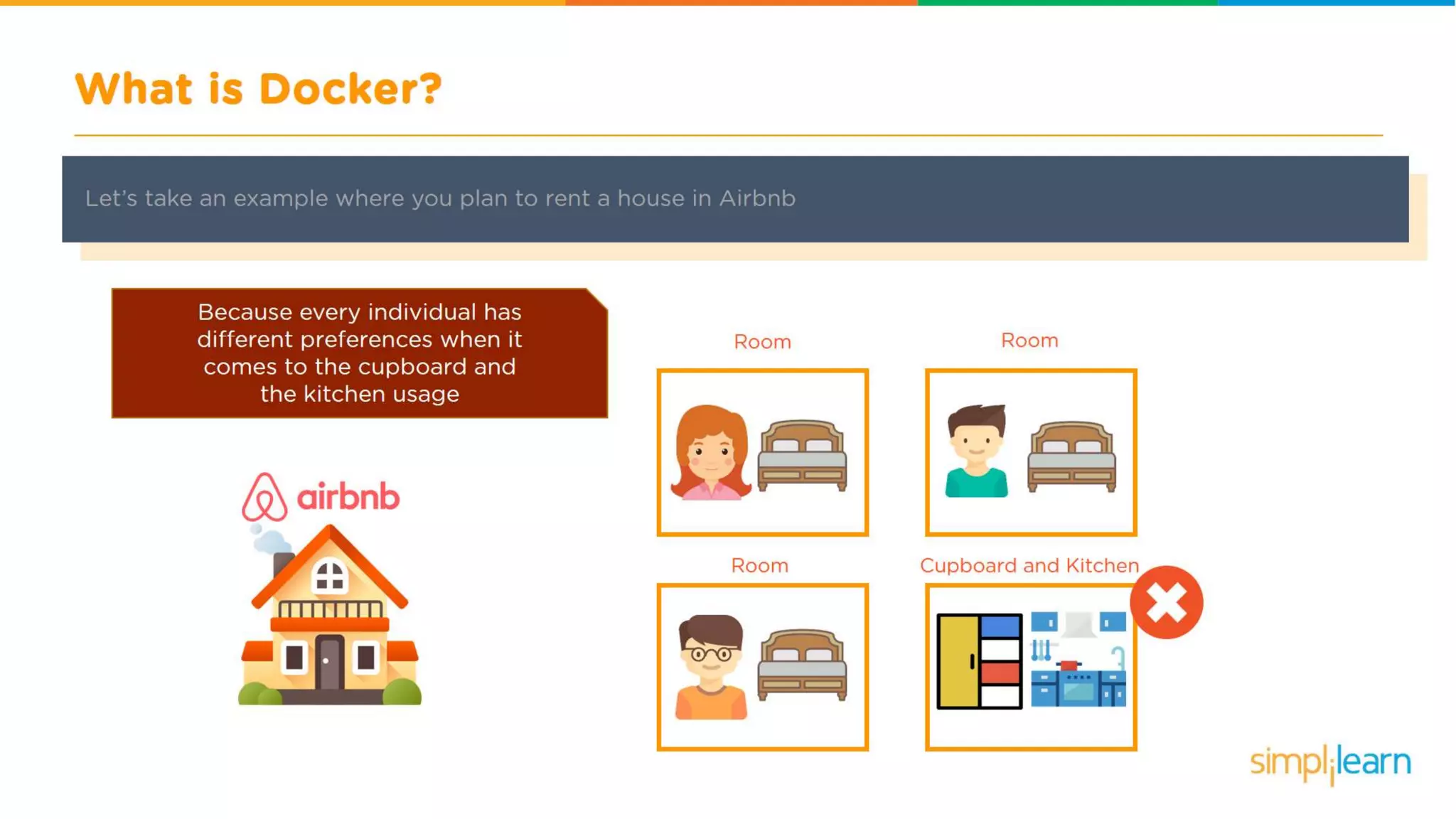 What is Docker?

Let's take an example where you plan to rent a house in Airbnb

Because every individual has different preferences when it comes to the cupboard and the kitchen usage

airbnb

Room

Room

Room

Cupboard and Kitchen

simplilearn